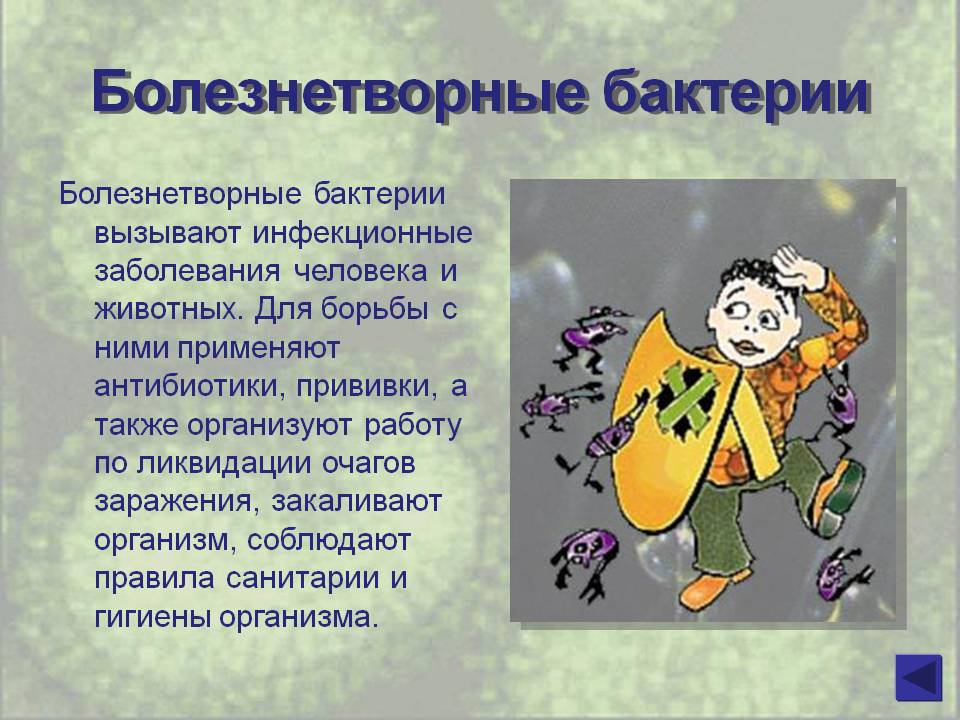 Болезнетворные бактерии

Болезнетворные бактерии вызывают инфекционные заболевания человека и животных. Для борьбы с ними применяют антибиотики, прививки, а также организуют работу по ликвидации очагов заражения, закаливают организм, соблюдают правила санитарии и гигиены организма.